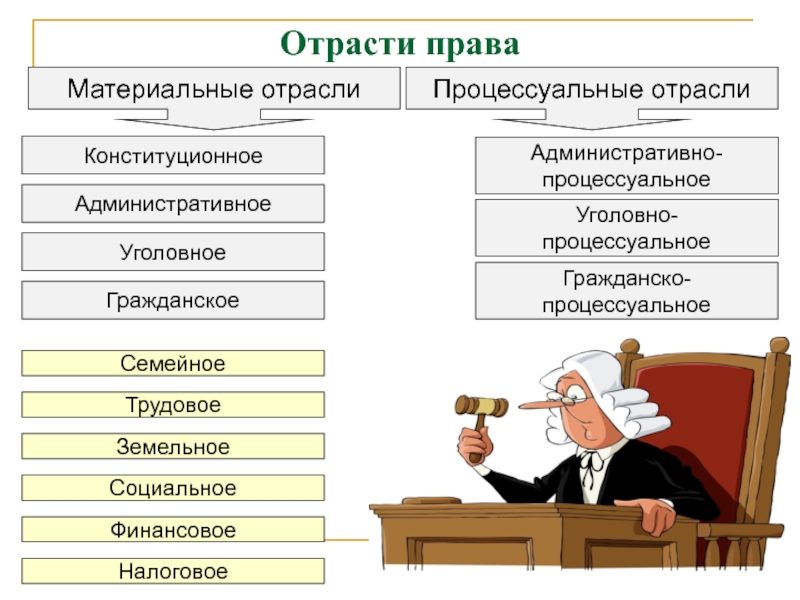 Отрасти права

Материальные отрасли

Конституционное

Административное

Уголовное

Гражданское

Семейное

Трудовое

Земельное

Социальное

Финансовое

Налоговое

Процессуальные отрасли

Административно-процессуальное

Уголовно-процессуальное

Гражданско-процессуальное